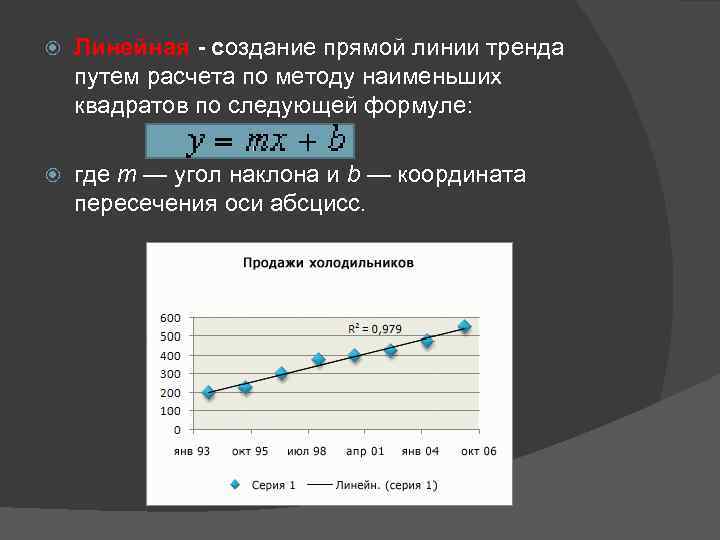 Линейная - создание прямой линии тренда путем расчета по методу наименьших квадратов по следующей формуле:

$y = mx + b$

где $m$ — угол наклона и $b$ — координата пересечения оси абсцисс.

Продажи холодильников

$R^2 = 0,979$

600
500
400
300
200
100
0

янв 93
окт 95
июл 98
апр 01
янв 04
окт 06

Серия 1
Линейн. (серия 1)